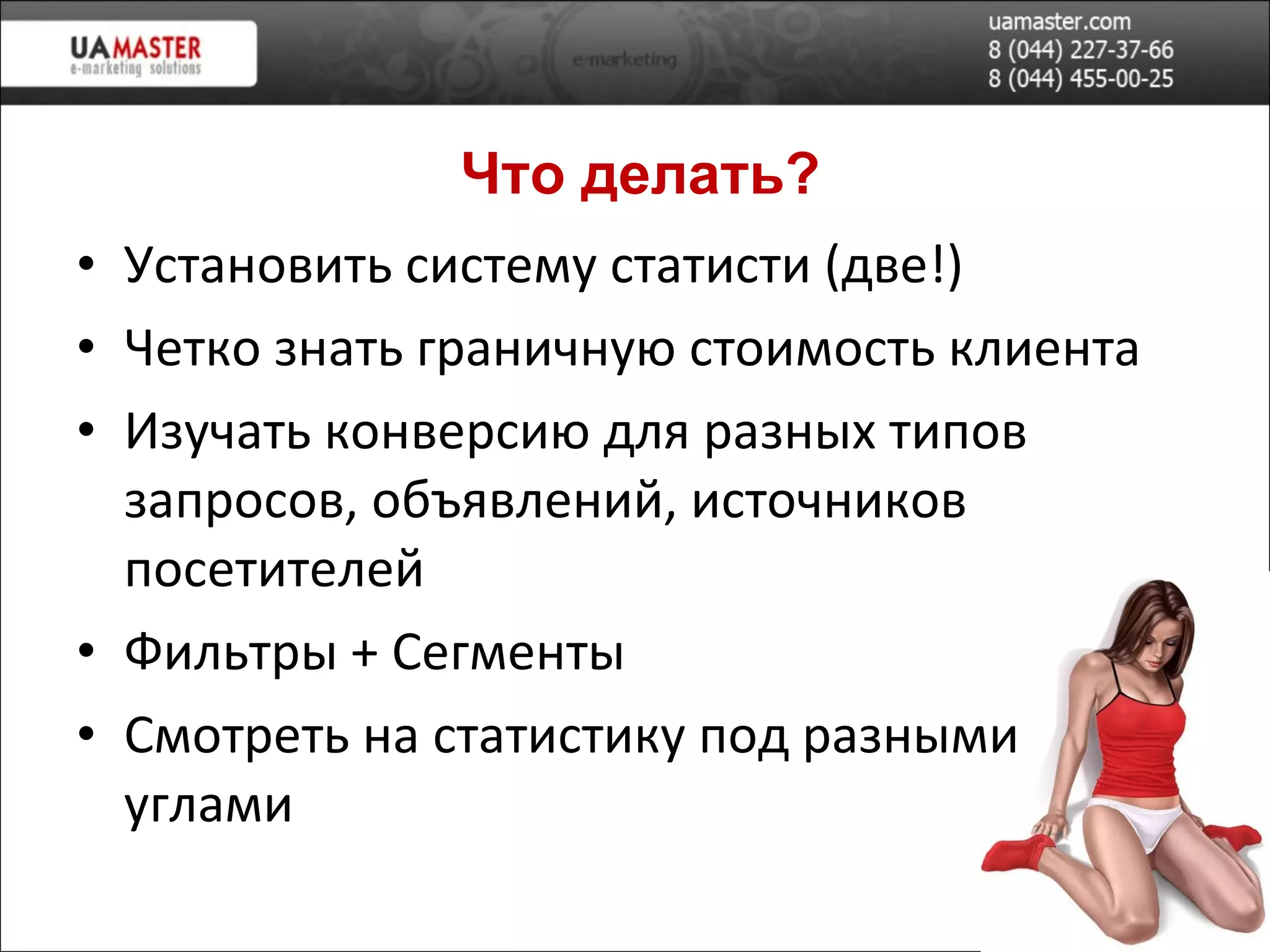 UAMASTER
e-marketing solutions

e-marketing

uamaster.com
8 (044) 227-37-66
8 (044) 455-00-25

Что делать?

• Установить систему статисти (две!)
• Четко знать граничную стоимость клиента
• Изучать конверсию для разных типов запросов, объявлений, источников посетителей
• Фильтры + Сегменты
• Смотреть на статистику под разными углами